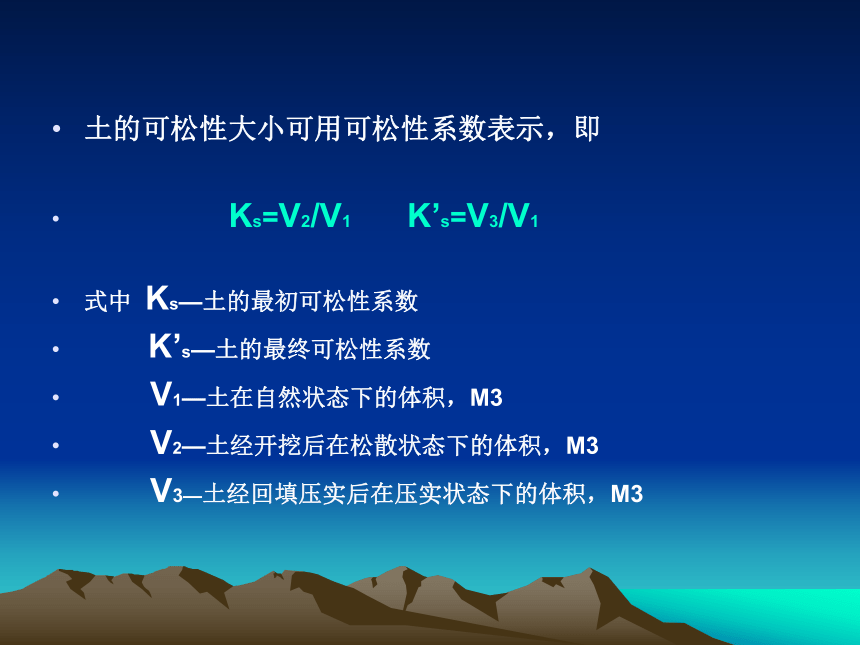 • 土的可松性大小可用可松性系数表示，即

• $K_s=V_2/V_1$ $K'_s=V_3/V_1$

• 式中 $K_s$—土的最初可松性系数

• $K'_s$—土的最终可松性系数

• $V_1$—土在自然状态下的体积，M3

• $V_2$—土经开挖后在松散状态下的体积，M3

• $V_3$—土经回填压实后在压实状态下的体积，M3